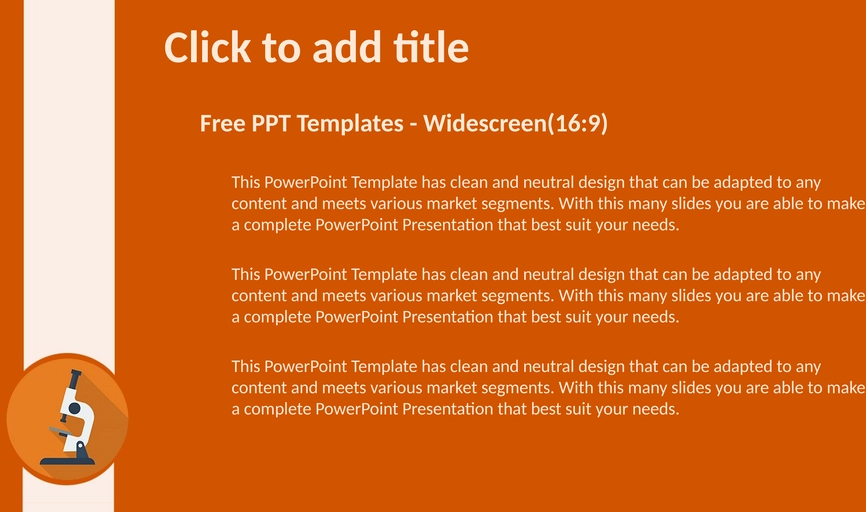 Click to add title

Free PPT Templates - Widescreen(16:9)

This PowerPoint Template has clean and neutral design that can be adapted to any content and meets various market segments. With this many slides you are able to make a complete PowerPoint Presentation that best suit your needs.

This PowerPoint Template has clean and neutral design that can be adapted to any content and meets various market segments. With this many slides you are able to make a complete PowerPoint Presentation that best suit your needs.

This PowerPoint Template has clean and neutral design that can be adapted to any content and meets various market segments. With this many slides you are able to make a complete PowerPoint Presentation that best suit your needs.